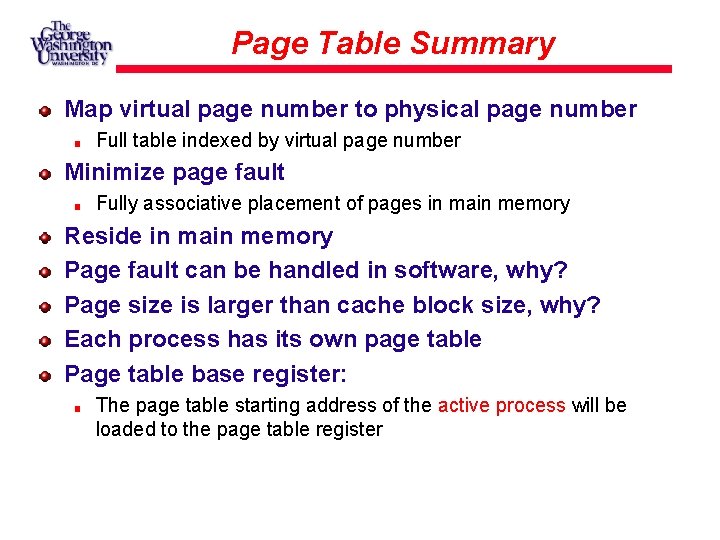 The George Washington University WASHINGTON DC

Page Table Summary

Map virtual page number to physical page number

Full table indexed by virtual page number

Minimize page fault

Fully associative placement of pages in main memory

Reside in main memory

Page fault can be handled in software, why?

Page size is larger than cache block size, why?

Each process has its own page table

Page table base register:

The page table starting address of the active process will be loaded to the page table register